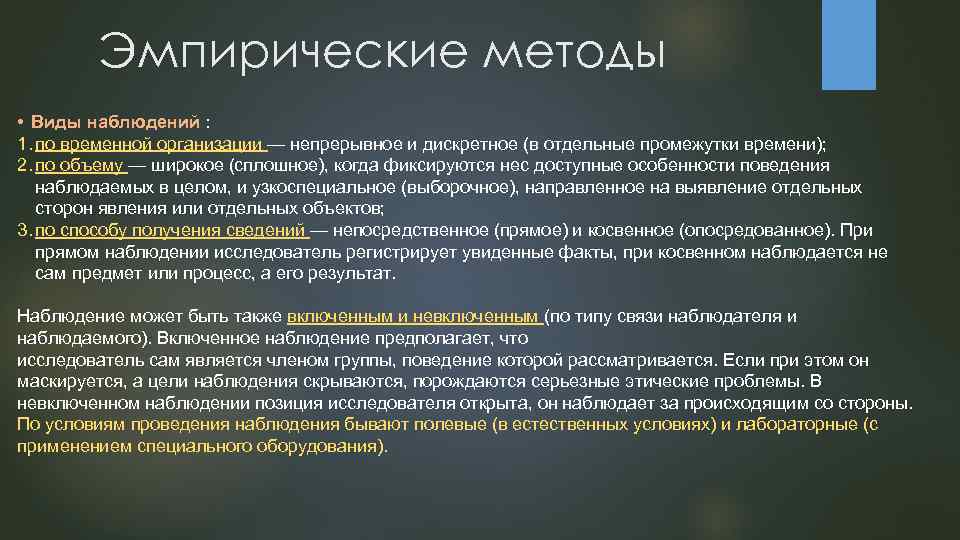 Эмпирические методы

• Виды наблюдений :
1. по временной организации — непрерывное и дискретное (в отдельные промежутки времени);
2. по объему — широкое (сплошное), когда фиксируются нес доступные особенности поведения наблюдаемых в целом, и узкоспециальное (выборочное), направленное на выявление отдельных сторон явления или отдельных объектов;
3. по способу получения сведений — непосредственное (прямое) и косвенное (опосредованное). При прямом наблюдении исследователь регистрирует увиденные факты, при косвенном наблюдается не сам предмет или процесс, а его результат.

Наблюдение может быть также включенным и невключенным (по типу связи наблюдателя и наблюдаемого). Включенное наблюдение предполагает, что исследователь сам является членом группы, поведение которой рассматривается. Если при этом он маскируется, а цели наблюдения скрываются, порождаются серьезные этические проблемы. В невключенном наблюдении позиция исследователя открыта, он наблюдает за происходящим со стороны. По условиям проведения наблюдения бывают полевые (в естественных условиях) и лабораторные (с применением специального оборудования).